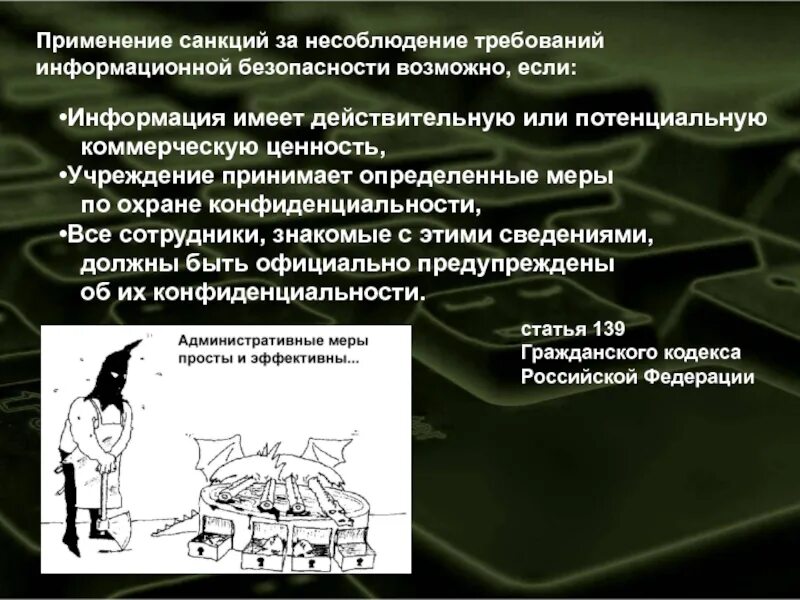 Применение санкций за несоблюдение требований информационной безопасности возможно, если:

•Информация имеет действительную или потенциальную коммерческую ценность,
•Учреждение принимает определенные меры по охране конфиденциальности,
•Все сотрудники, знакомые с этими сведениями, должны быть официально предупреждены об их конфиденциальности.

Административные меры просты и эффективны...

статья 139
Гражданского кодекса
Российской Федерации